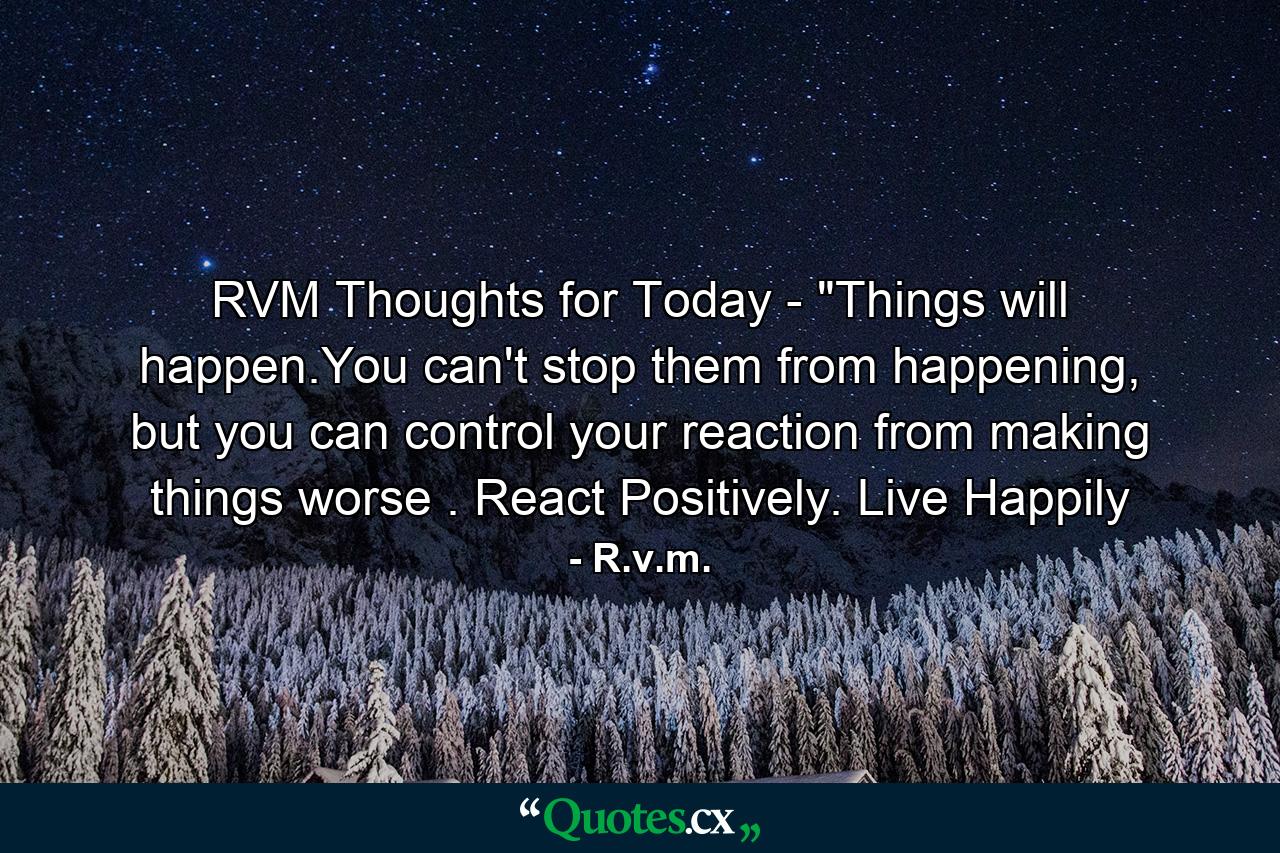 RVM Thoughts for Today - "Things will happen.You can't stop them from happening, but you can control your reaction from making things worse . React Positively. Live Happily

- R.v.m.

“Quotes.cx„